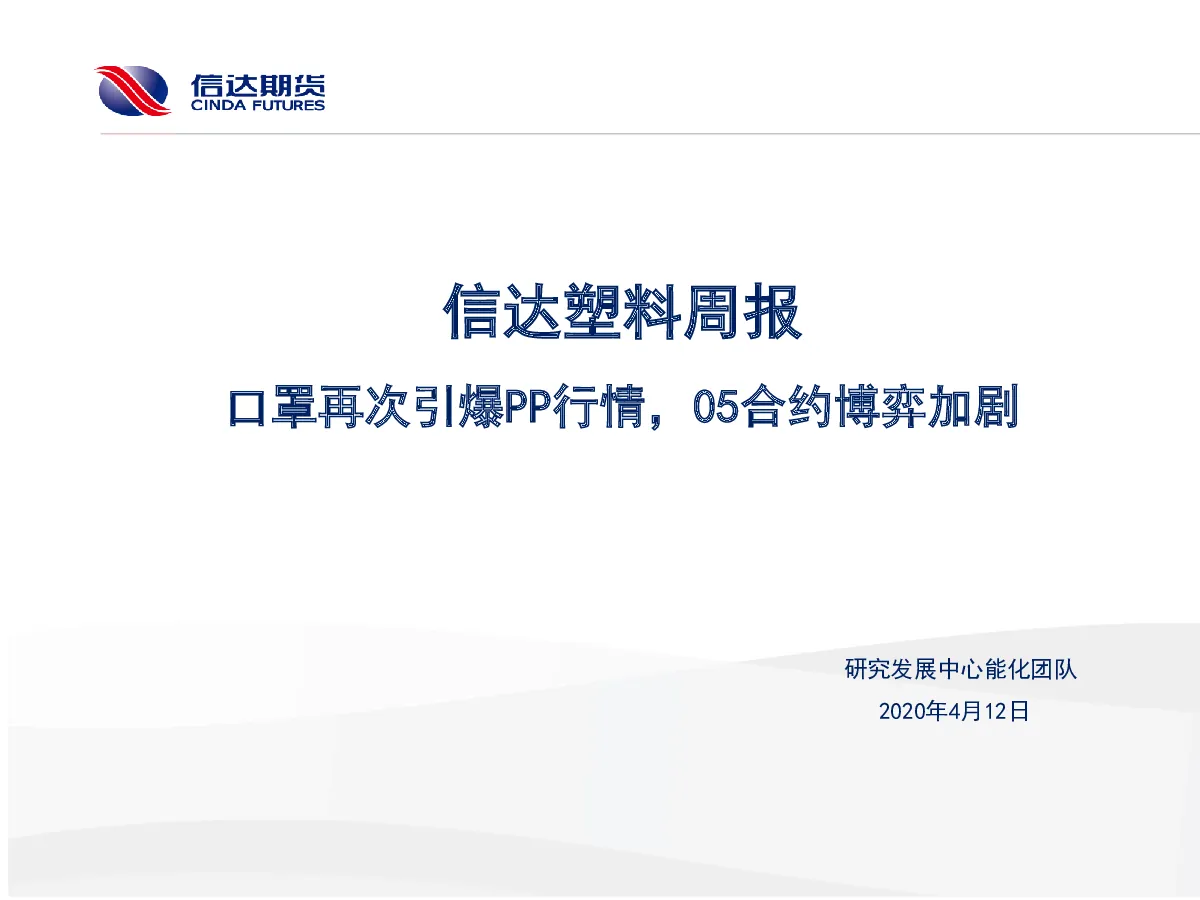 信达期货
CINDA FUTURES

信达塑料周报

口罩再次引爆PP行情，05合约博弈加剧

研究发展中心能化团队

2020年4月12日